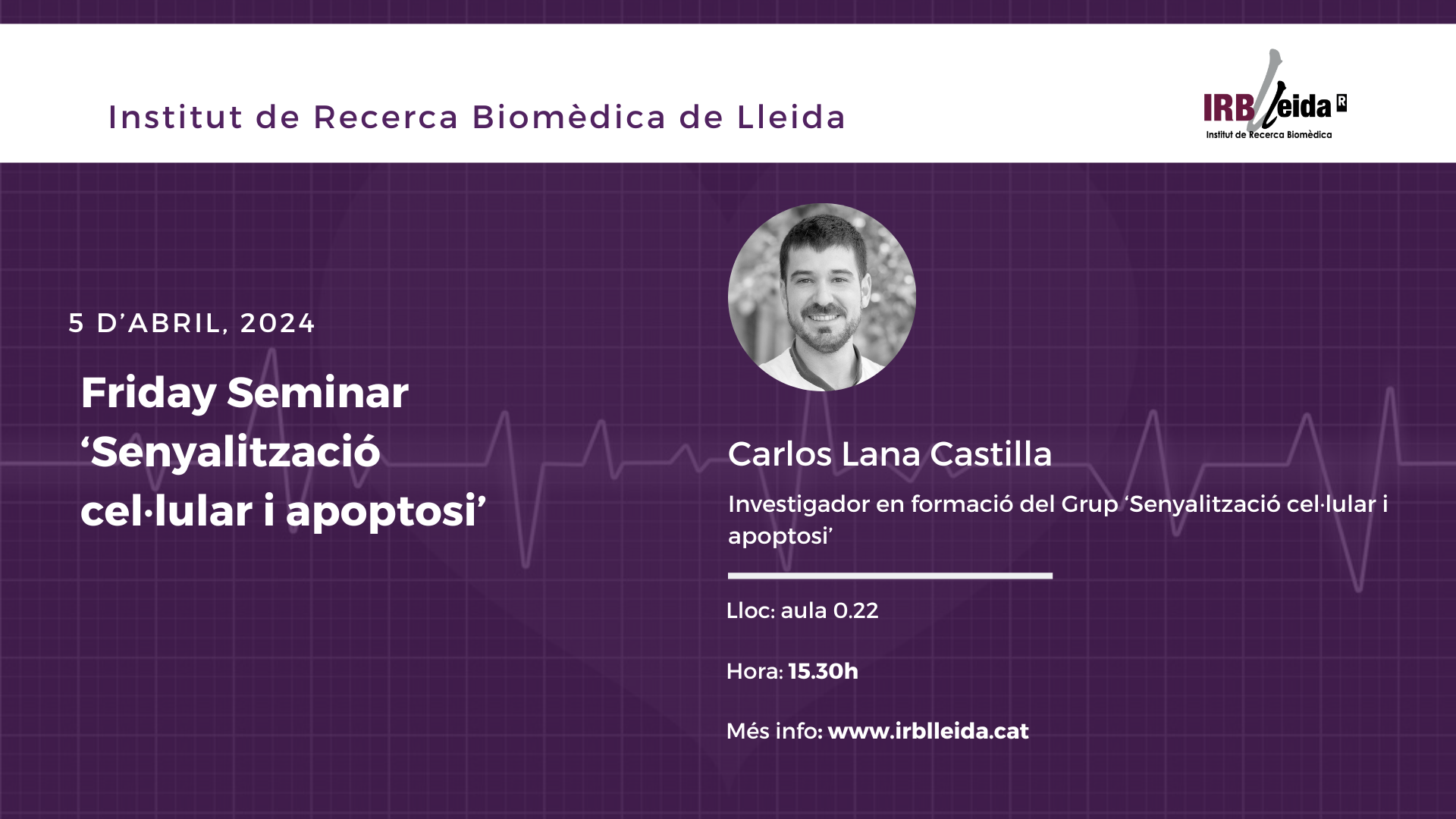 Institut de Recerca Biomèdica de Lleida

IRBLleida R
Institut de Recerca Biomèdica

5 D'ABRIL, 2024

Friday Seminar 'Senyalització cel·lular i apoptosi'

Carlos Lana Castilla

Investigador en formació del Grup 'Senyalització cel·lular i apoptosi'

Lloc: aula 0.22

Hora: 15.30h

Més info: www.irblleida.cat